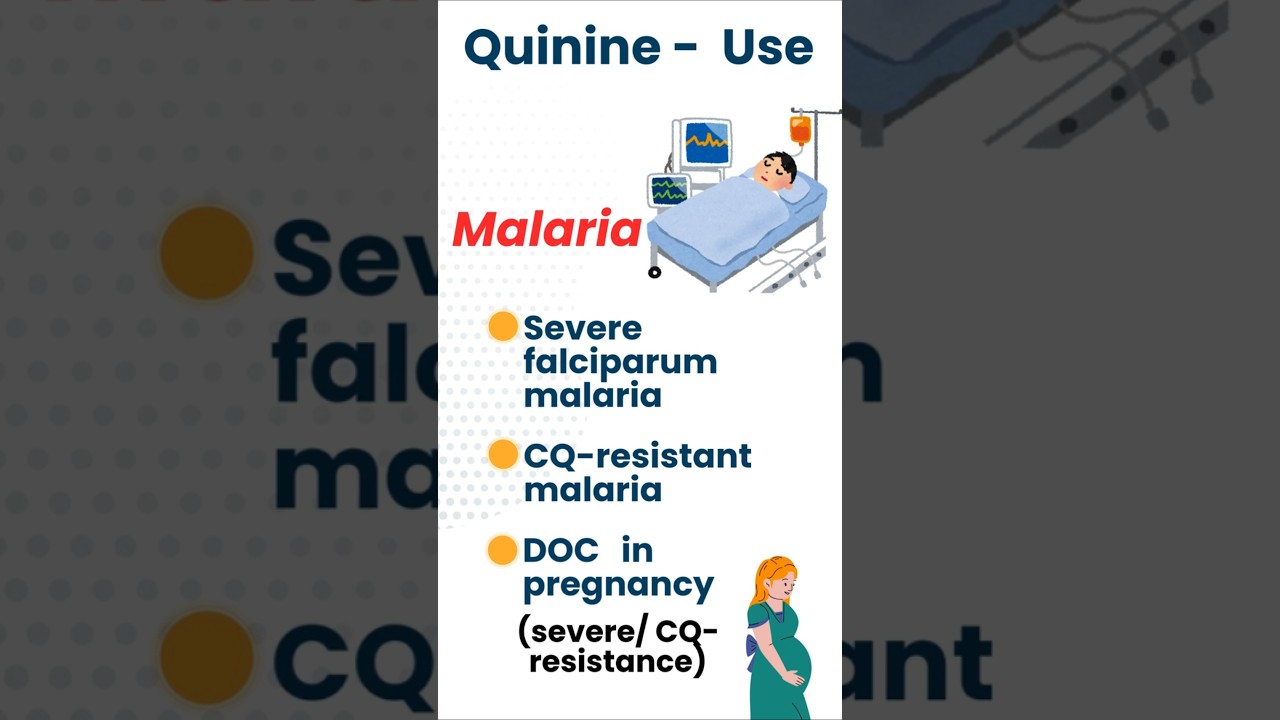 Quinine - Use

Malaria

Severe falciparum malaria

CQ-resistant malaria

DOC in pregnancy

(severe/ CQ-resistance)